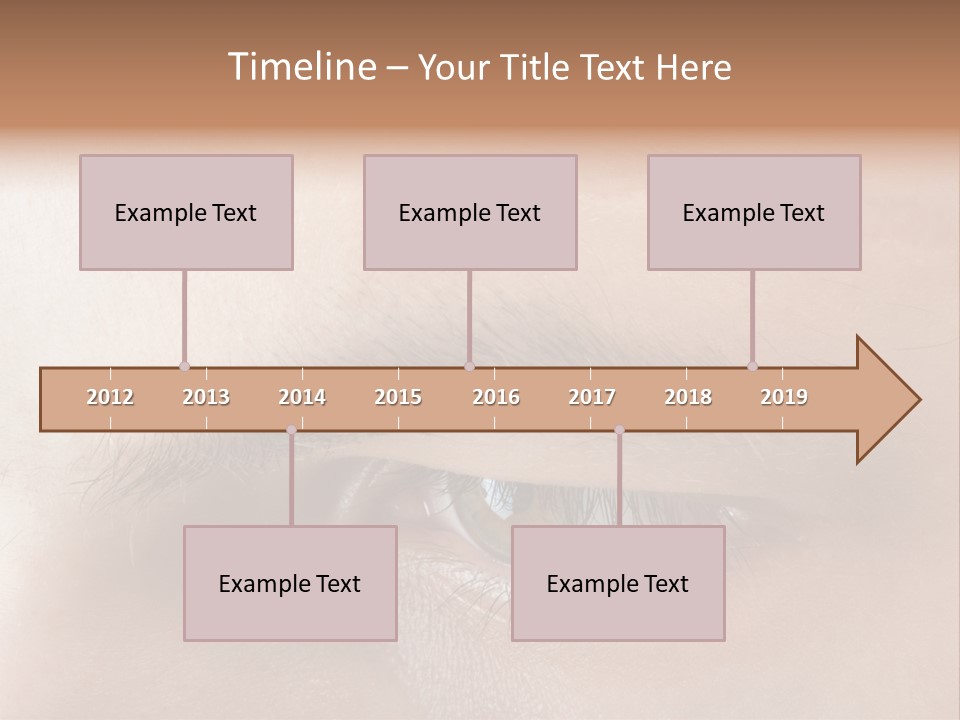 Timeline – Your Title Text Here

Example Text

Example Text

Example Text

2012 2013 2014 2015 2016 2017 2018 2019

Example Text

Example Text